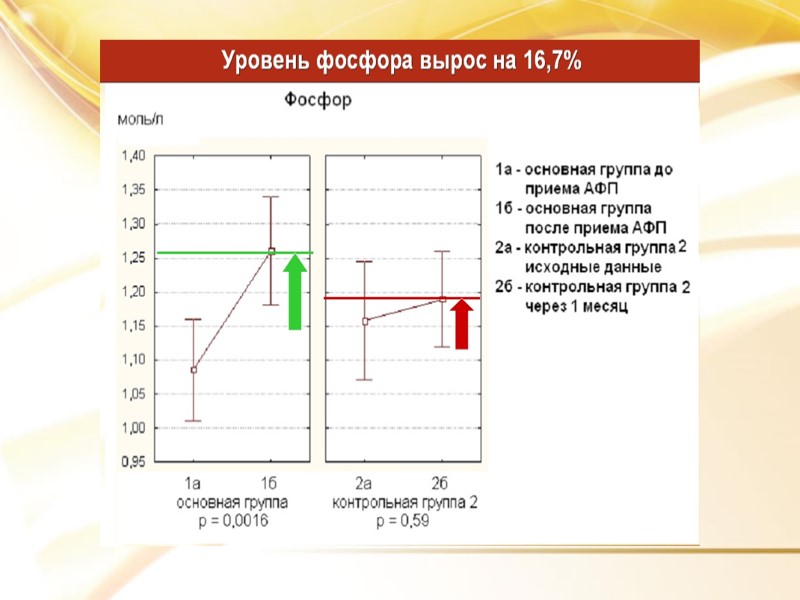 Уровень фосфора вырос на 16,7%

Фосфор

моль/л

1,40
1,35
1,30
1,25
1,20
1,15
1,10
1,05
1,00
0,95

1а
1б
основная группа
p = 0,0016

2а
2б
контрольная группа 2
p = 0,59

1а - основная группа до приема АФП
1б - основная группа после приема АФП
2а - контрольная группа 2 исходные данные
2б - контрольная группа 2 через 1 месяц